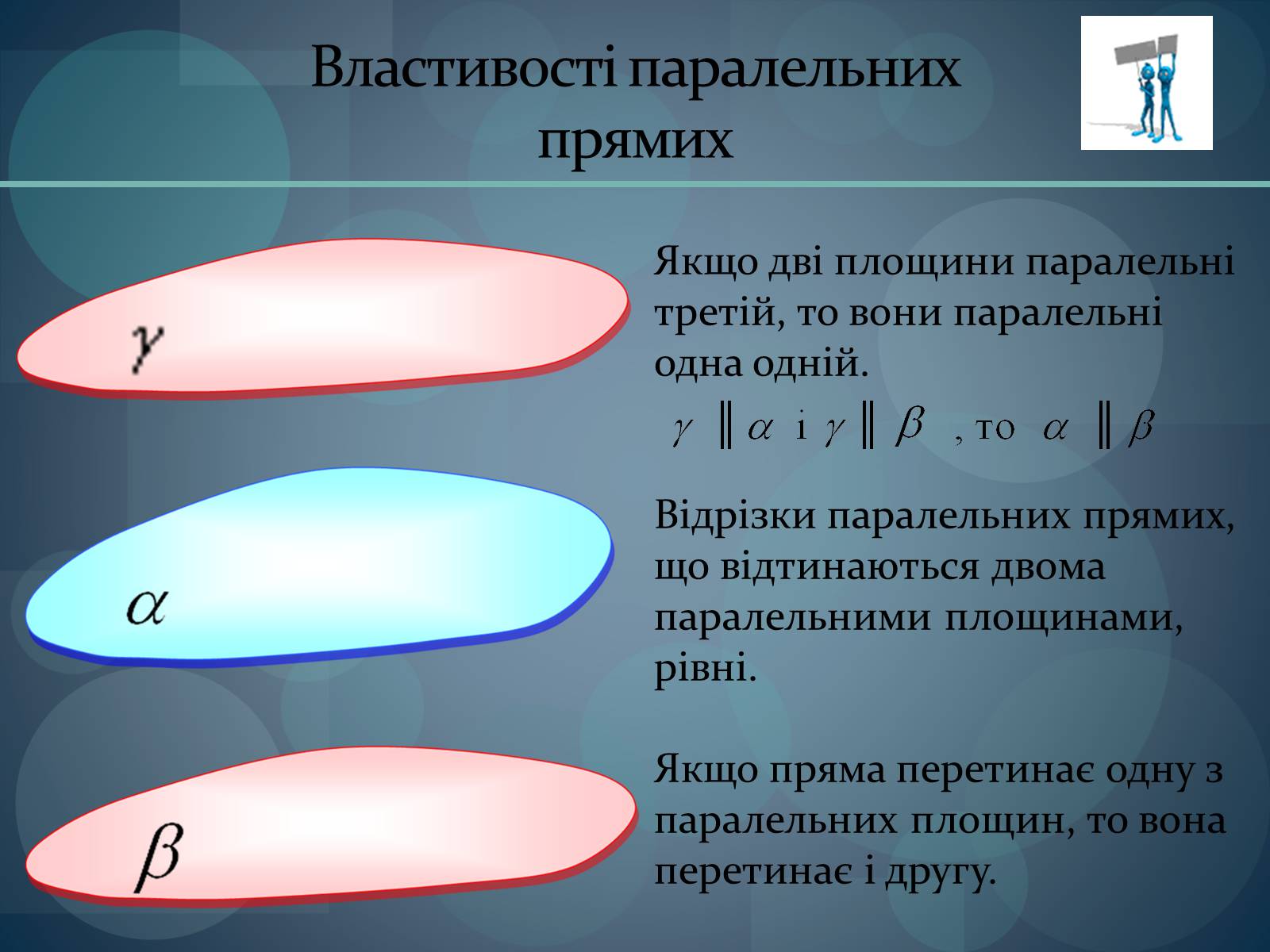 Властивості паралельних прямих

$\gamma$

$\alpha$

$\beta$

Якщо дві площини паралельні третій, то вони паралельні одна одній.

$\gamma \parallel \alpha$ і $\gamma \parallel \beta$ , то $\alpha \parallel \beta$

Відрізки паралельних прямих, що відтинаються двома паралельними площинами, рівні.

Якщо пряма перетинає одну з паралельних площин, то вона перетинає і другу.